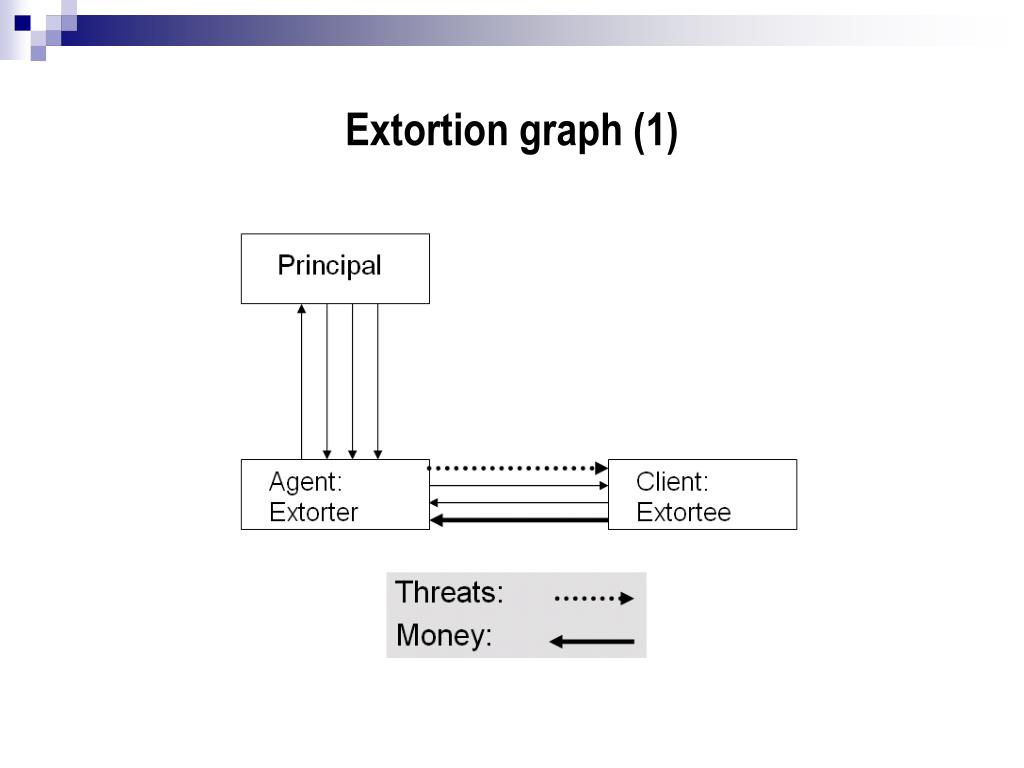 Extortion graph (1)

Principal

Agent:
Extorter

Client:
Extortee

Threats:

Money: